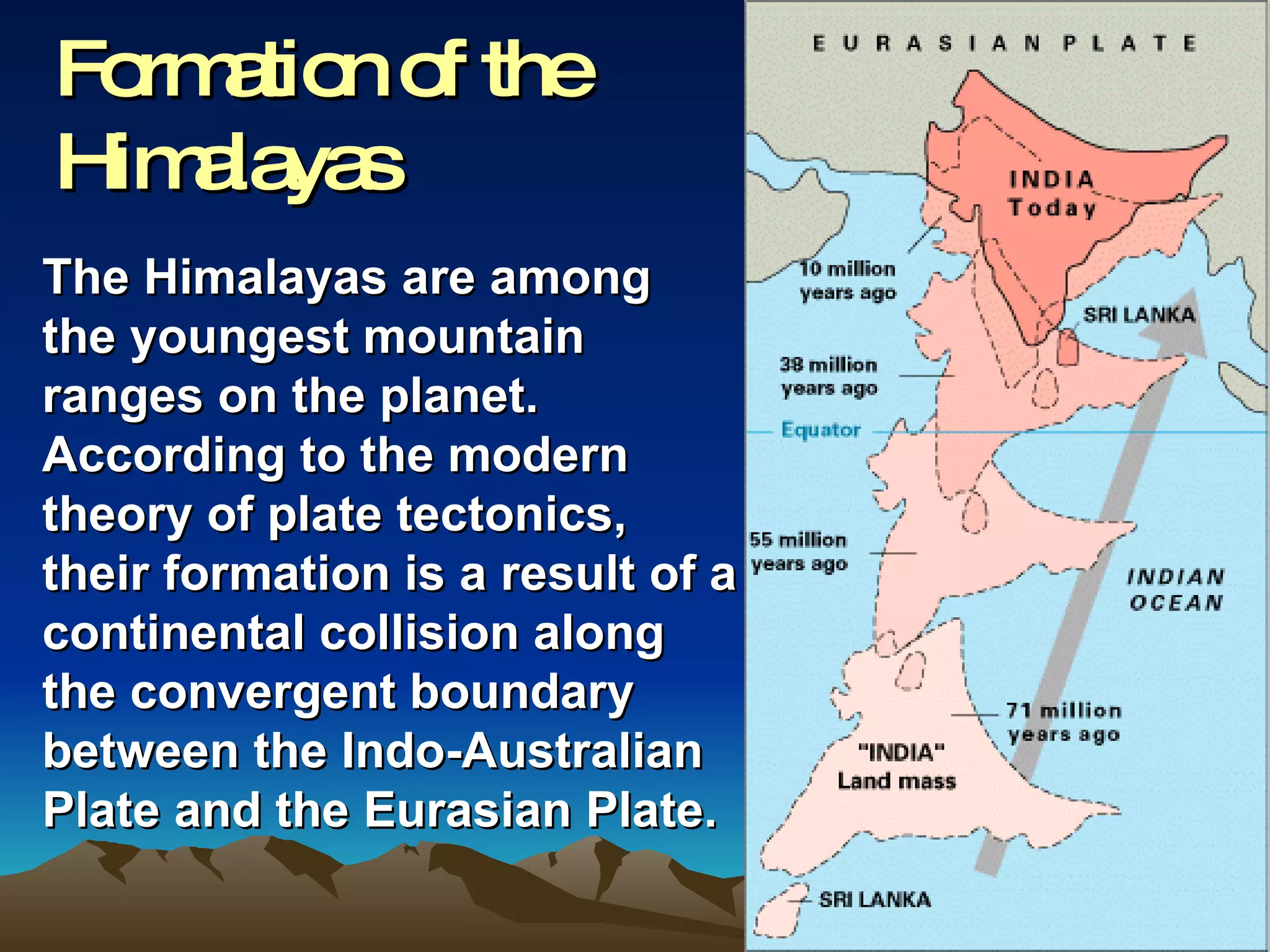 Formation of the Himalayas

The Himalayas are among the youngest mountain ranges on the planet. According to the modern theory of plate tectonics, their formation is a result of a continental collision along the convergent boundary between the Indo-Australian Plate and the Eurasian Plate.

EURASIAN PLATE

INDIA Today

10 million years ago

SRI LANKA

38 million years ago

Equator

55 million years ago

INDIAN OCEAN

71 million years ago

"INDIA" Land mass

SRI LANKA